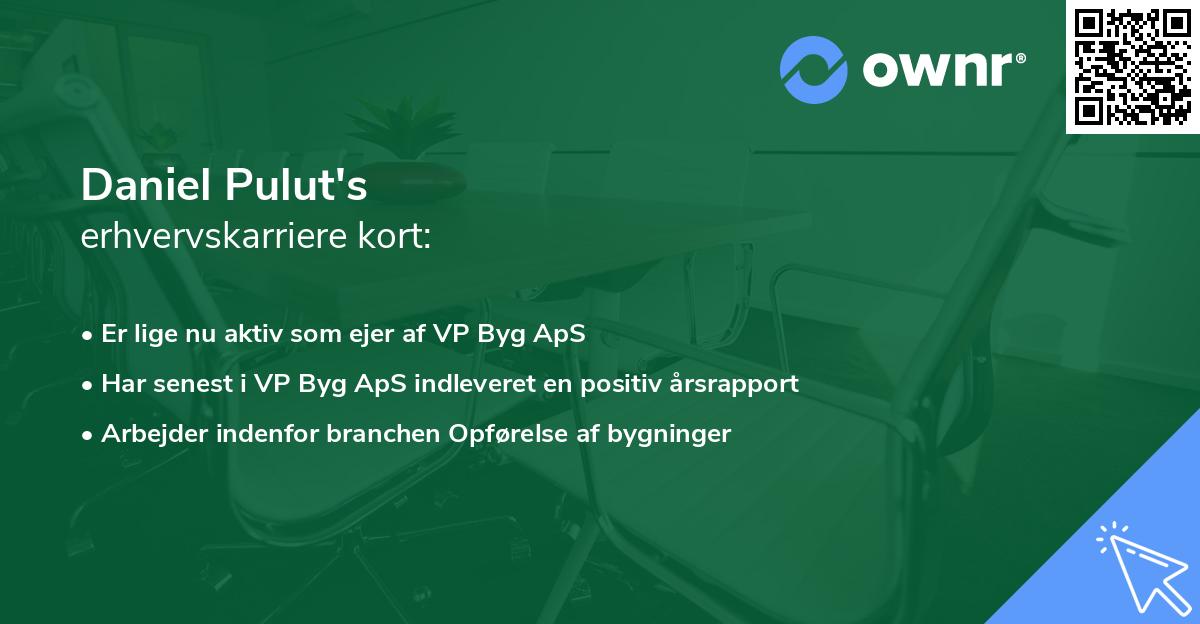 ownr®

Daniel Pulut's
erhvervskarriere kort:

• Er lige nu aktiv som ejer af VP Byg ApS
• Har senest i VP Byg ApS indleveret en positiv årsrapport
• Arbejder indenfor branchen Opførelse af bygninger